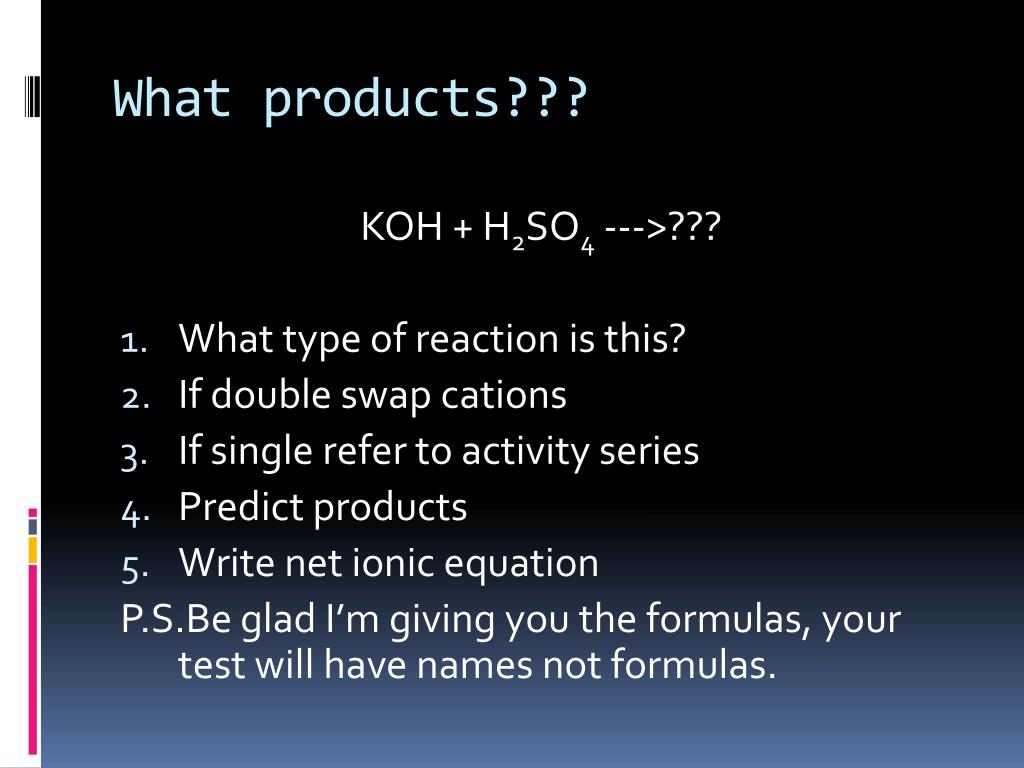 What products???

$KOH + H_2SO_4$ --->???

1. What type of reaction is this?
2. If double swap cations
3. If single refer to activity series
4. Predict products
5. Write net ionic equation

P.S.Be glad I'm giving you the formulas, your test will have names not formulas.